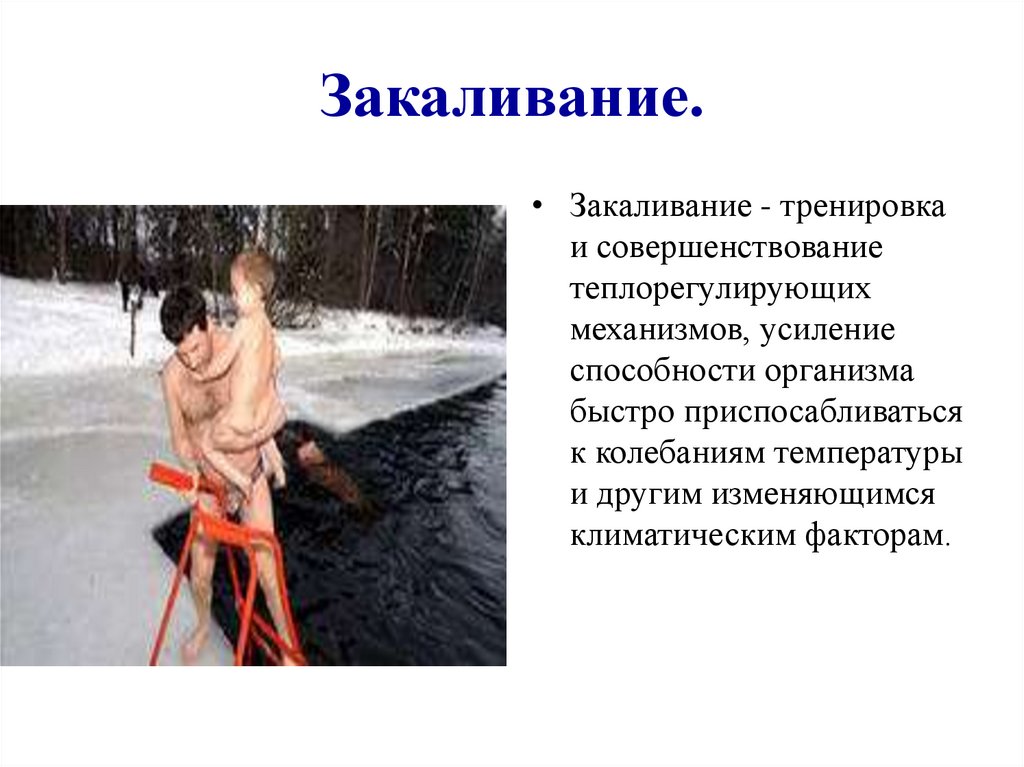 Закаливание.

• Закаливание - тренировка и совершенствование теплорегулирующих механизмов, усиление способности организма быстро приспосабливаться к колебаниям температуры и другим изменяющимся климатическим факторам.